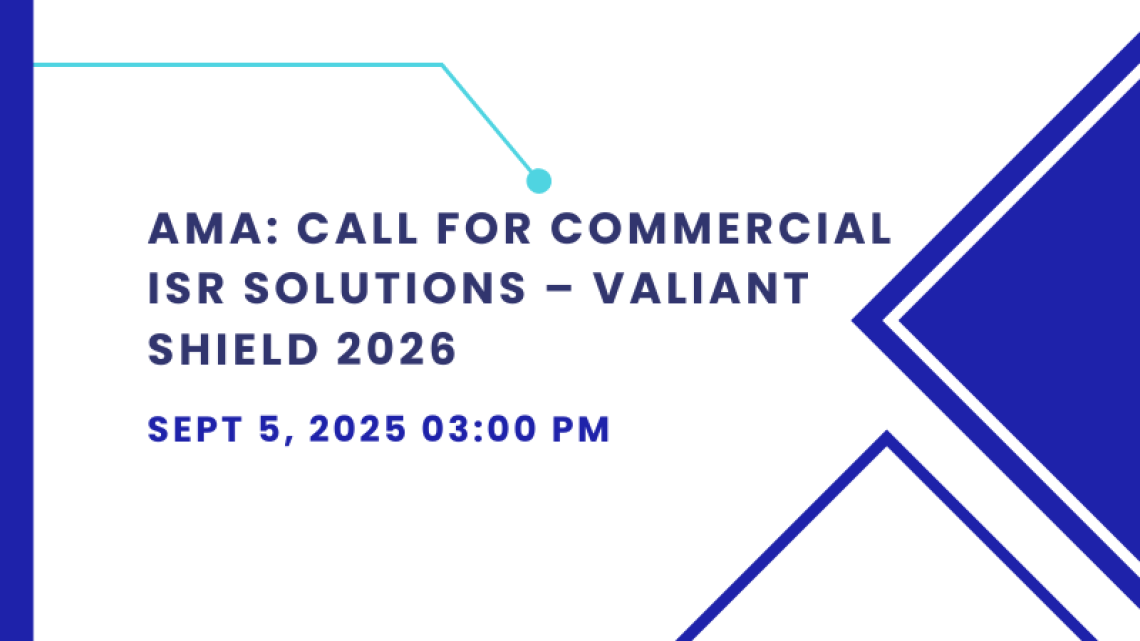 AMA: CALL FOR COMMERCIAL ISR SOLUTIONS – VALIANT SHIELD 2026

SEPT 5, 2025 03:00 PM